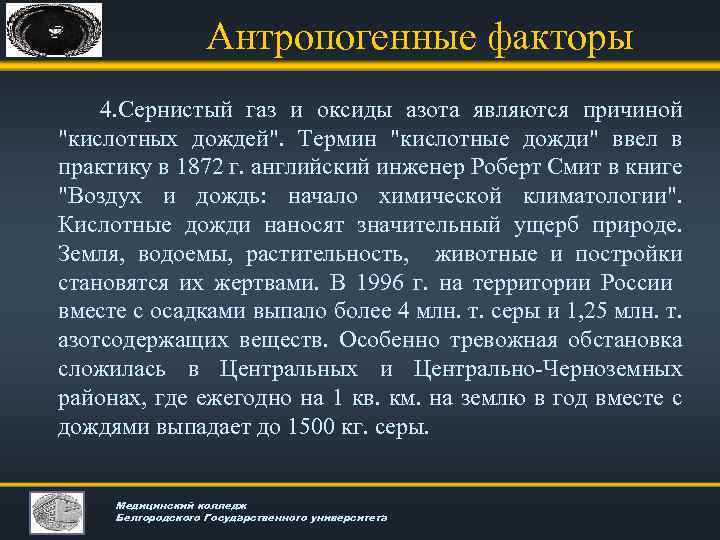 Антропогенные факторы

4.Сернистый газ и оксиды азота являются причиной "кислотных дождей". Термин "кислотные дожди" ввел в практику в 1872 г. английский инженер Роберт Смит в книге "Воздух и дождь: начало химической климатологии". Кислотные дожди наносят значительный ущерб природе. Земля, водоемы, растительность, животные и постройки становятся их жертвами. В 1996 г. на территории России вместе с осадками выпало более 4 млн. т. серы и 1,25 млн. т. азотсодержащих веществ. Особенно тревожная обстановка сложилась в Центральных и Центрально-Черноземных районах, где ежегодно на 1 кв. км. на землю в год вместе с дождями выпадает до 1500 кг. серы.

Медицинский колледж
Белгородского Государственного университета